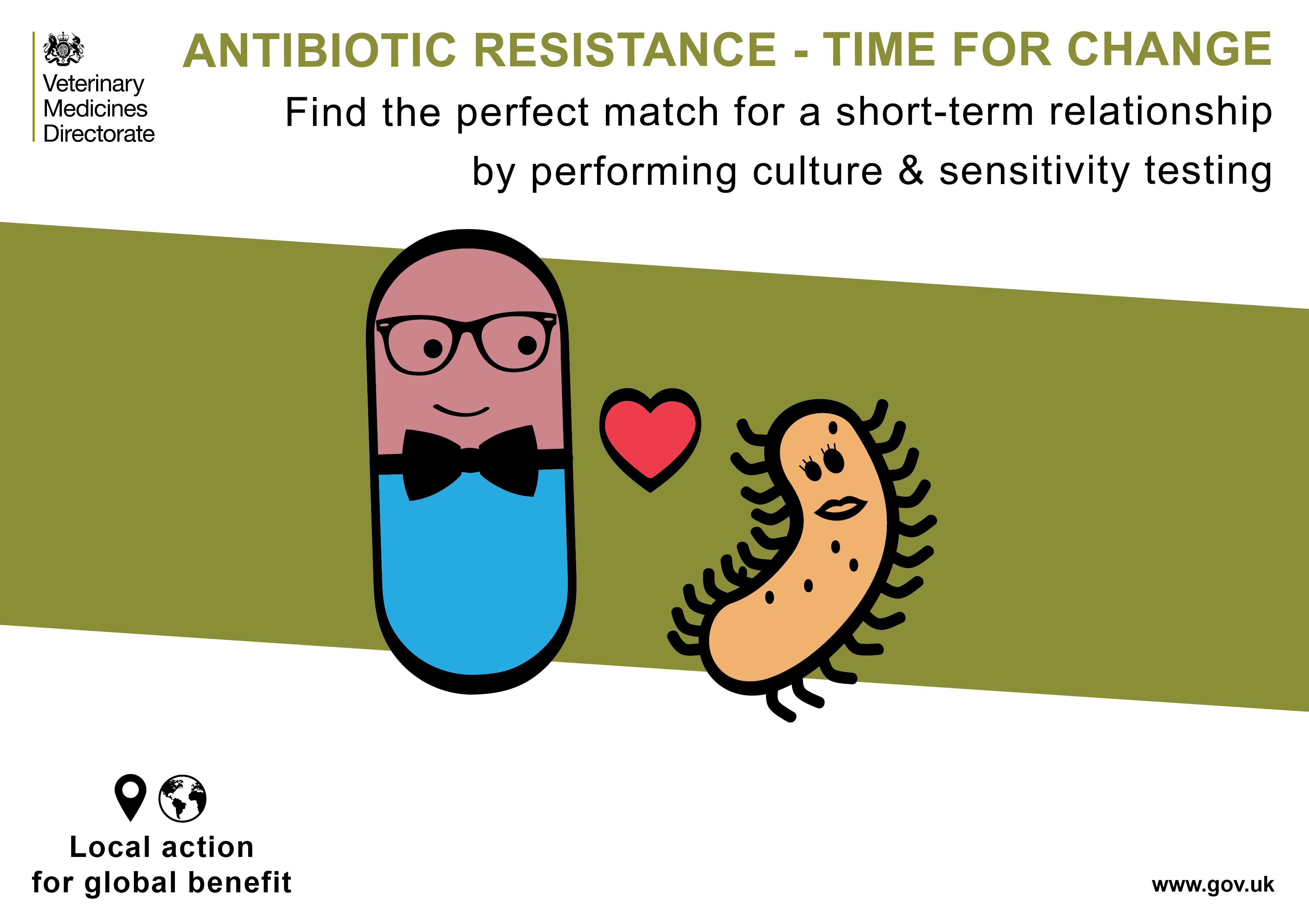 Veterinary Medicines Directorate

ANTIBIOTIC RESISTANCE - TIME FOR CHANGE

Find the perfect match for a short-term relationship by performing culture & sensitivity testing

Local action for global benefit

www.gov.uk